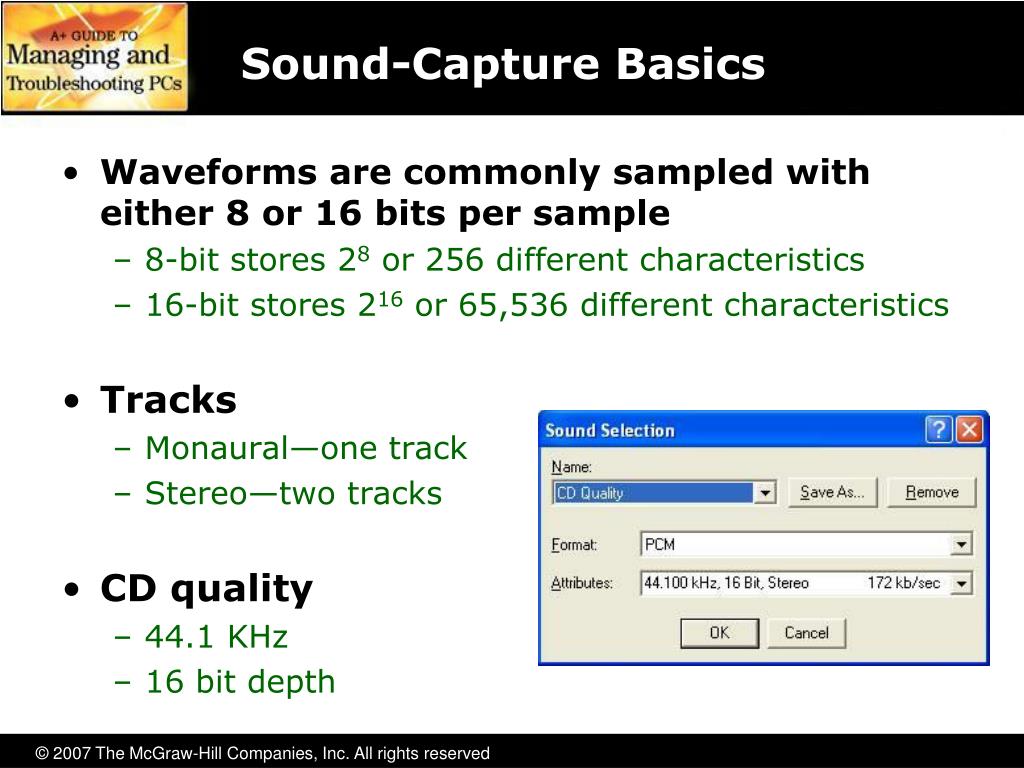 A+ GUIDE TO
Managing and
Troubleshooting PCs

Sound-Capture Basics

• Waveforms are commonly sampled with either 8 or 16 bits per sample
– 8-bit stores $2^8$ or 256 different characteristics
– 16-bit stores $2^{16}$ or 65,536 different characteristics

• Tracks
– Monaural—one track
– Stereo—two tracks

• CD quality
– 44.1 KHz
– 16 bit depth

Sound Selection
Name:
CD Quality
Save As...
Remove
Format:
PCM
Attributes:
44.100 kHz, 16 Bit, Stereo
172 kb/sec
OK
Cancel

© 2007 The McGraw-Hill Companies, Inc. All rights reserved